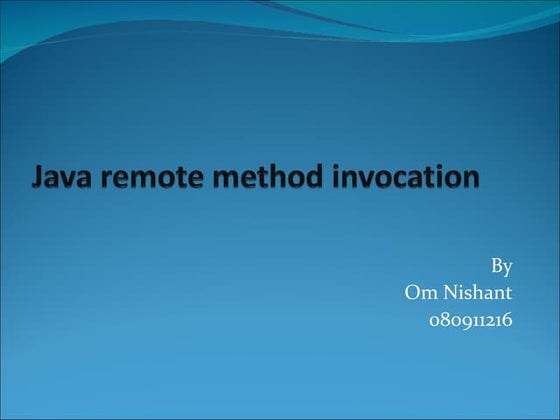 Java remote method invocation

By
Om Nishant
080911216